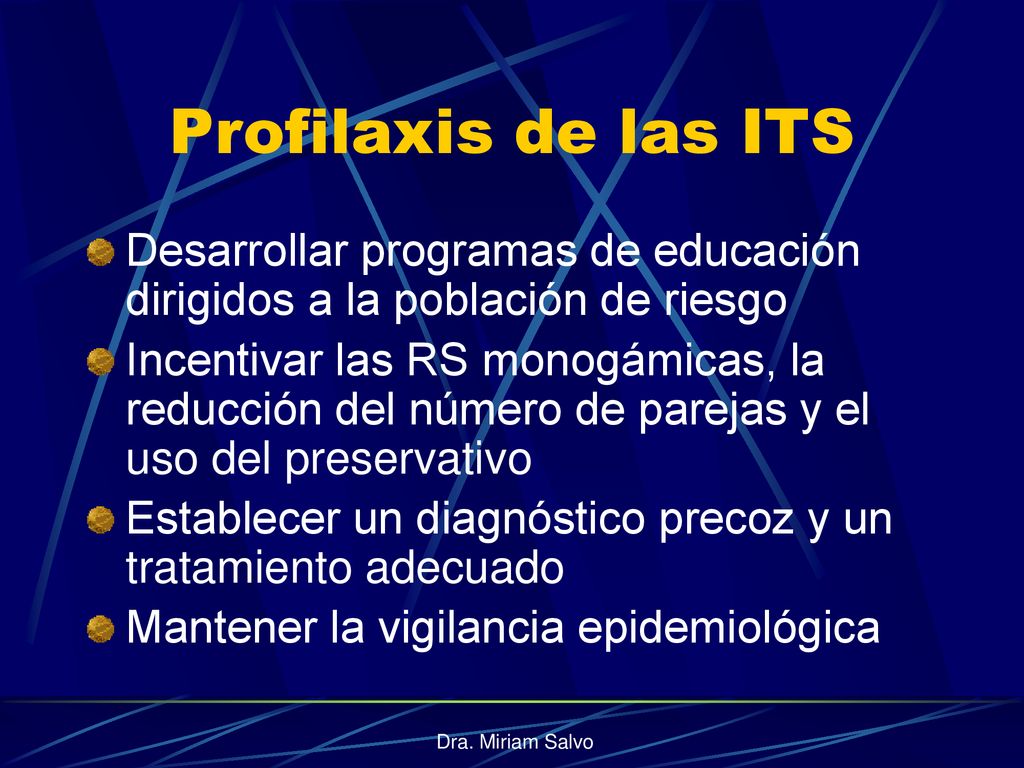 Profilaxis de las ITS

Desarrollar programas de educación dirigidos a la población de riesgo

Incentivar las RS monogámicas, la reducción del número de parejas y el uso del preservativo

Establecer un diagnóstico precoz y un tratamiento adecuado

Mantener la vigilancia epidemiológica

Dra. Miriam Salvo